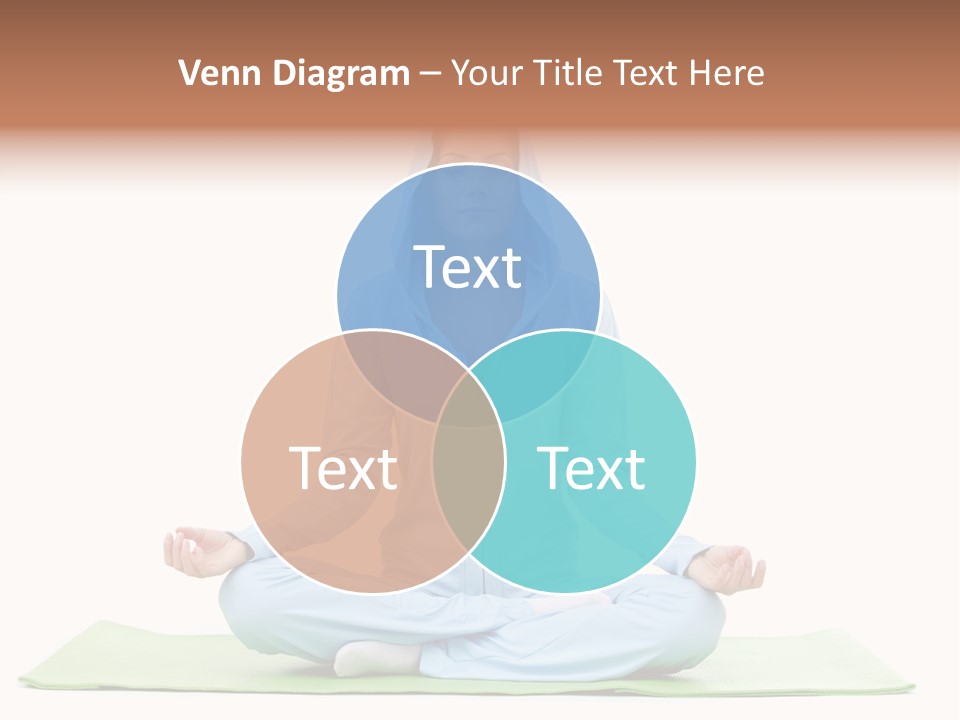 Venn Diagram – Your Title Text Here

Text

Text

Text